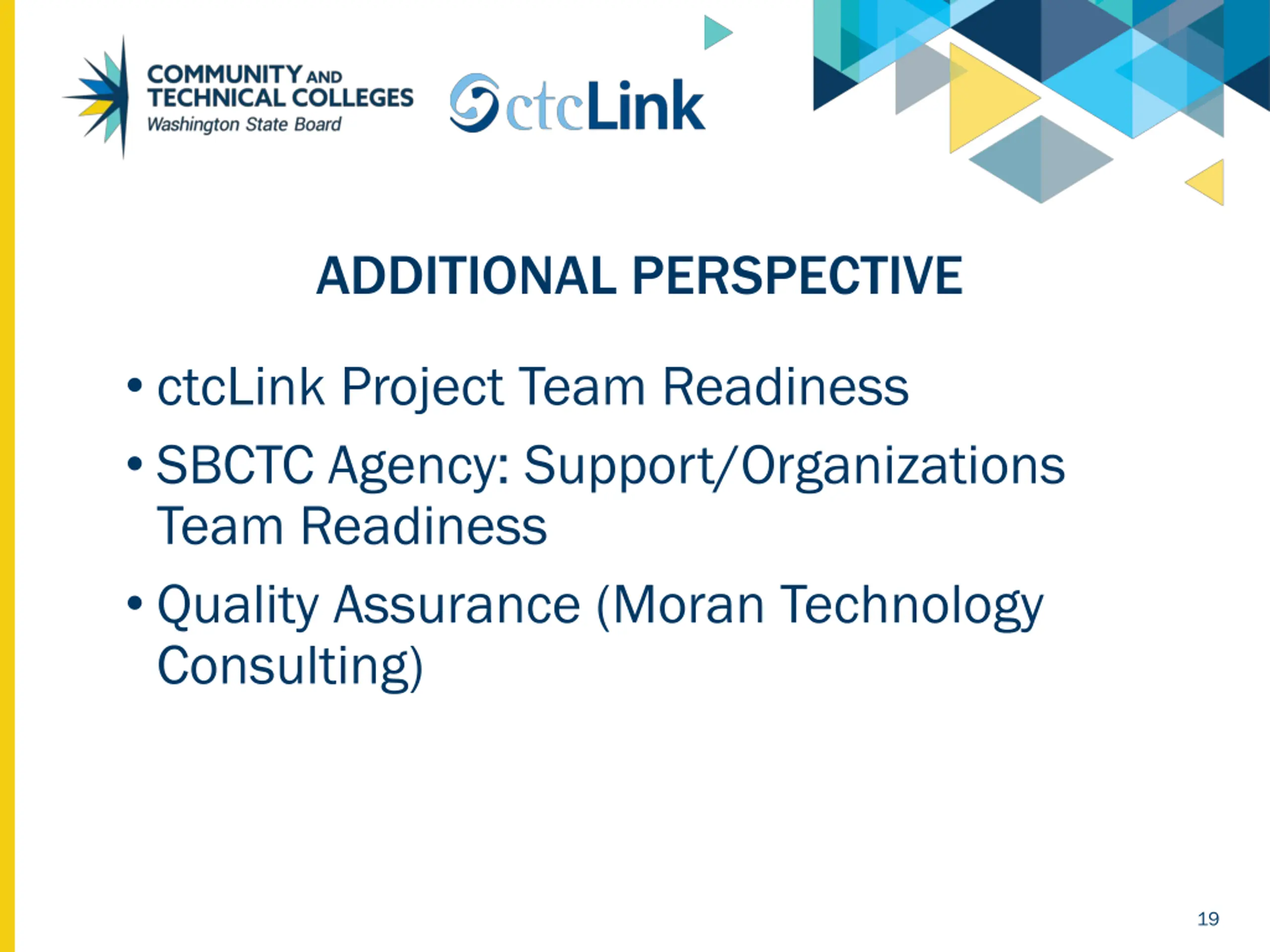 COMMUNITY AND TECHNICAL COLLEGES
Washington State Board

ctcLink

ADDITIONAL PERSPECTIVE

• ctcLink Project Team Readiness
• SBCTC Agency: Support/Organizations Team Readiness
• Quality Assurance (Moran Technology Consulting)

19